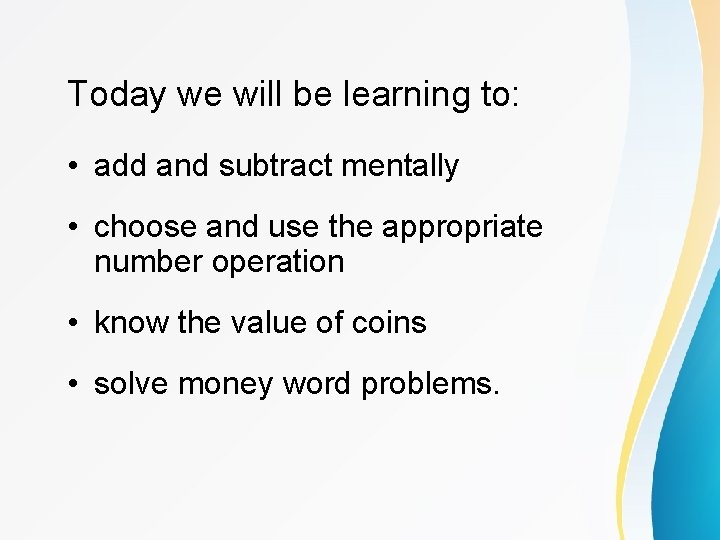 Today we will be learning to:

• add and subtract mentally

• choose and use the appropriate number operation

• know the value of coins

• solve money word problems.